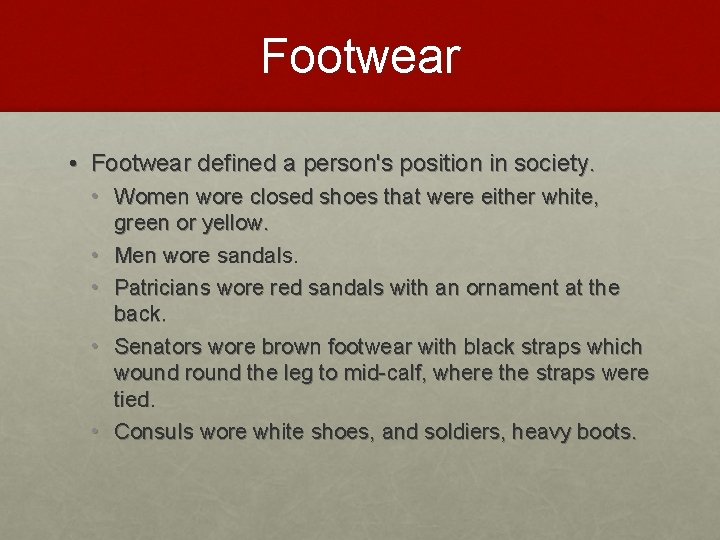 Footwear

• Footwear defined a person's position in society.
  • Women wore closed shoes that were either white, green or yellow.
  • Men wore sandals.
  • Patricians wore red sandals with an ornament at the back.
  • Senators wore brown footwear with black straps which wound round the leg to mid-calf, where the straps were tied.
  • Consuls wore white shoes, and soldiers, heavy boots.